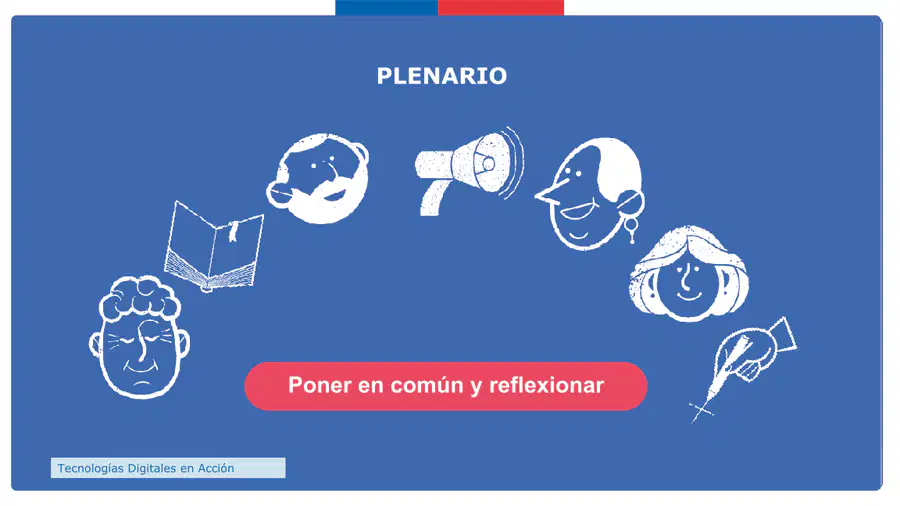 PLENARIO

Poner en común y reflexionar

Tecnologías Digitales en Acción